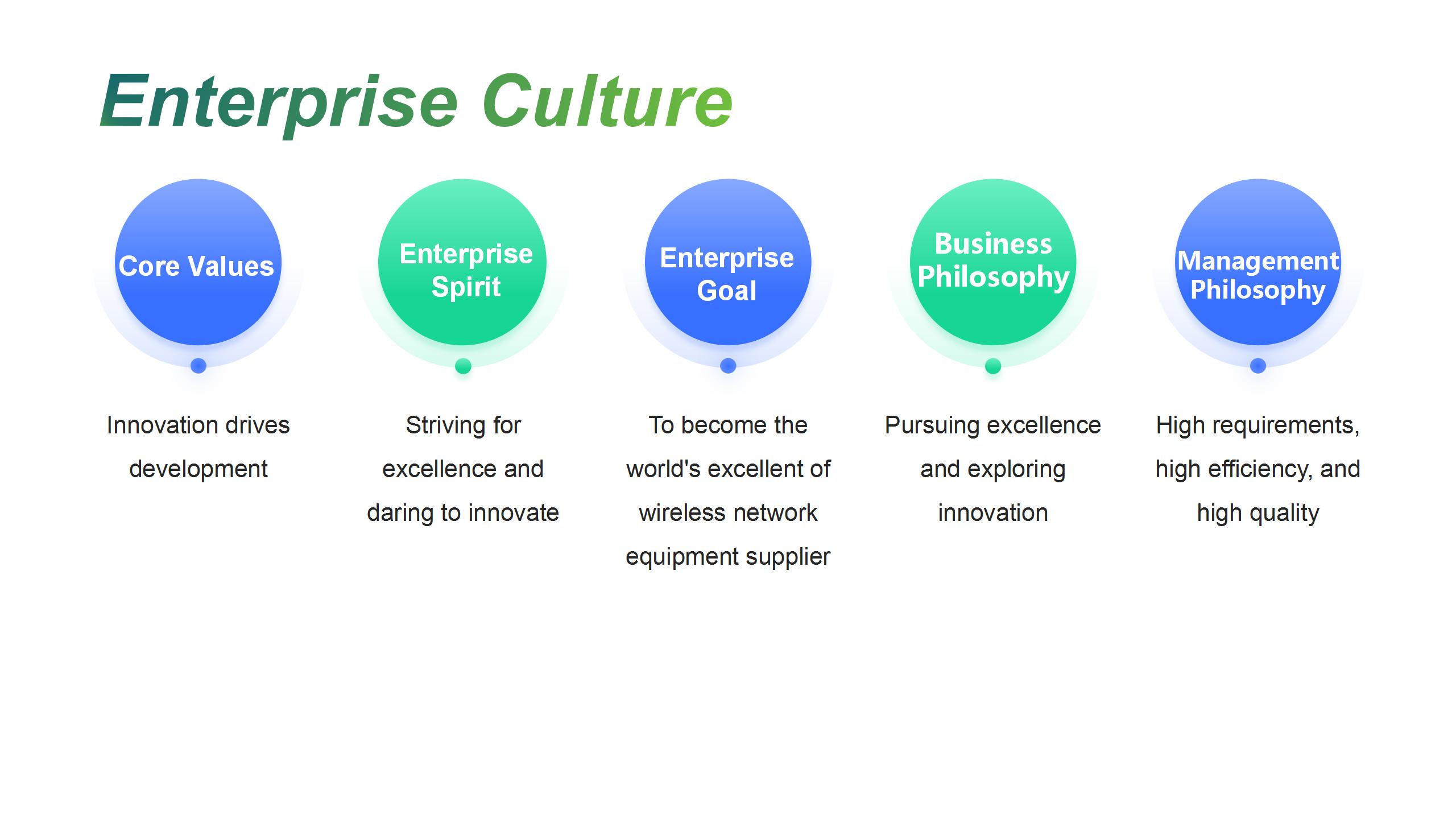 Enterprise Culture

Core Values

Innovation drives development

Enterprise Spirit

Striving for excellence and daring to innovate

Enterprise Goal

To become the world's excellent of wireless network equipment supplier

Business Philosophy

Pursuing excellence and exploring innovation

Management Philosophy

High requirements, high efficiency, and high quality